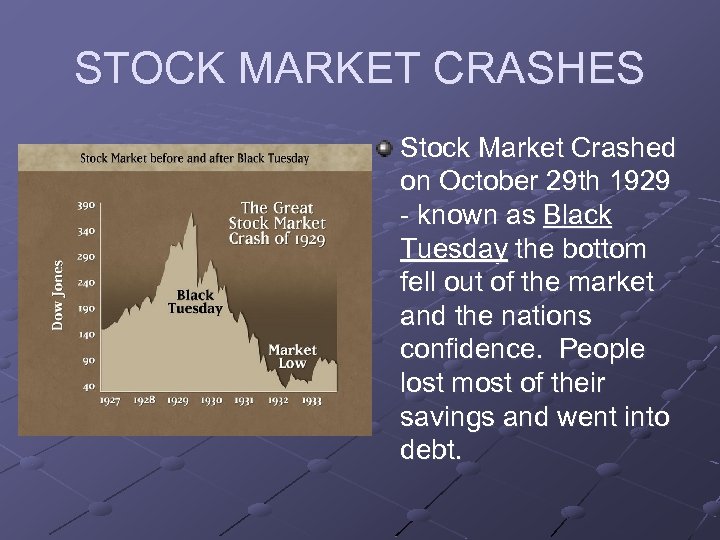 STOCK MARKET CRASHES

Stock Market before and after Black Tuesday

The Great Stock Market Crash of 1929

Dow Jones

390
340
290
240
190
140
90
40

Black Tuesday

Market Low

1927 1928 1929 1930 1931 1932 1933

Stock Market Crashed on October 29th 1929 - known as Black Tuesday the bottom fell out of the market and the nations confidence. People lost most of their savings and went into debt.